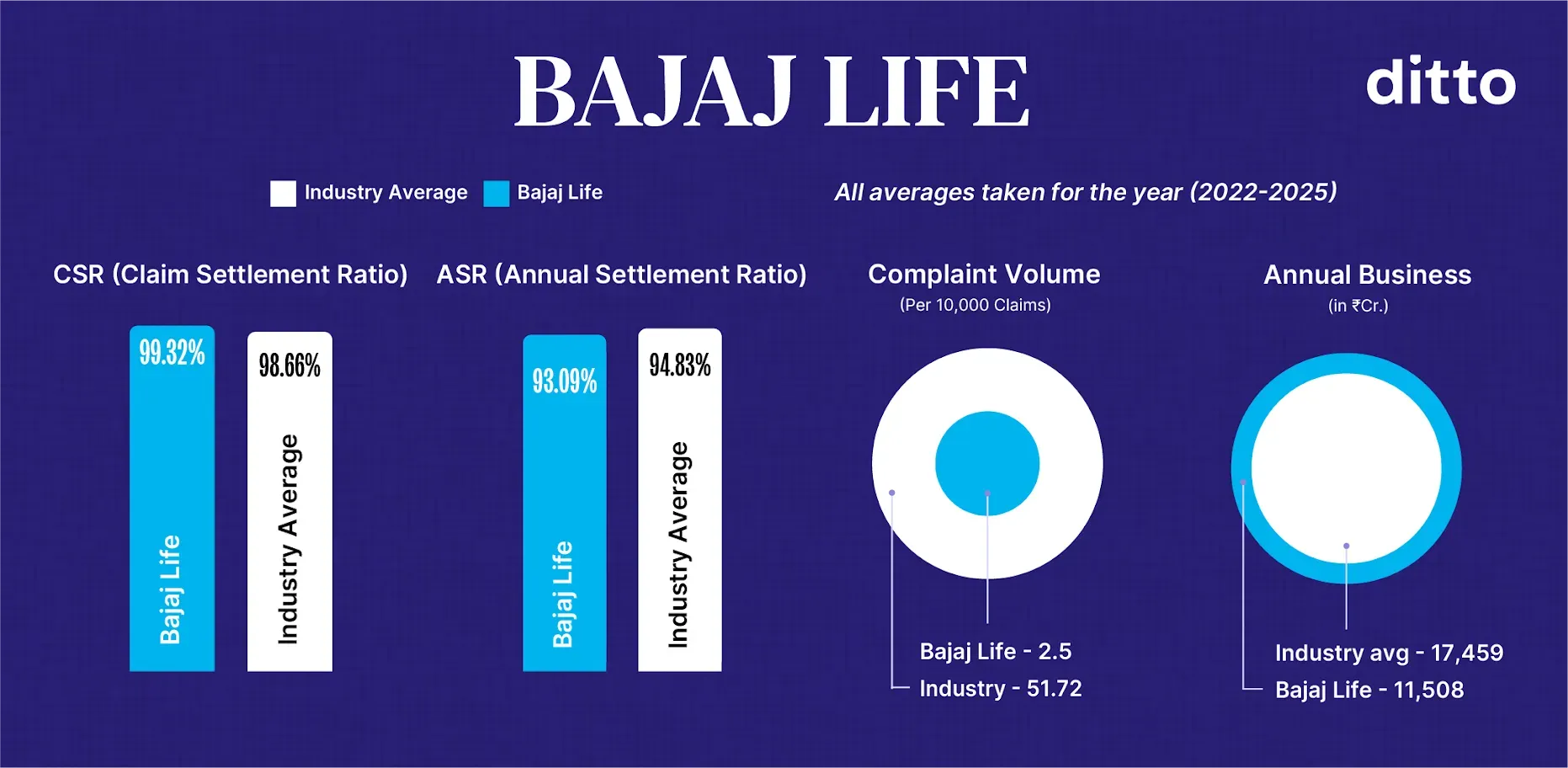 BAJAJ LIFE

ditto

Industry Average Bajaj Life

All averages taken for the year (2022-2025)

CSR (Claim Settlement Ratio)

99.32%
Bajaj Life

98.66%
Industry Average

ASR (Annual Settlement Ratio)

93.09%
Bajaj Life

94.83%
Industry Average

Complaint Volume
(Per 10,000 Claims)

Bajaj Life - 2.5
Industry - 51.72

Annual Business
(in ₹Cr.)

Industry avg - 17,459
Bajaj Life - 11,508